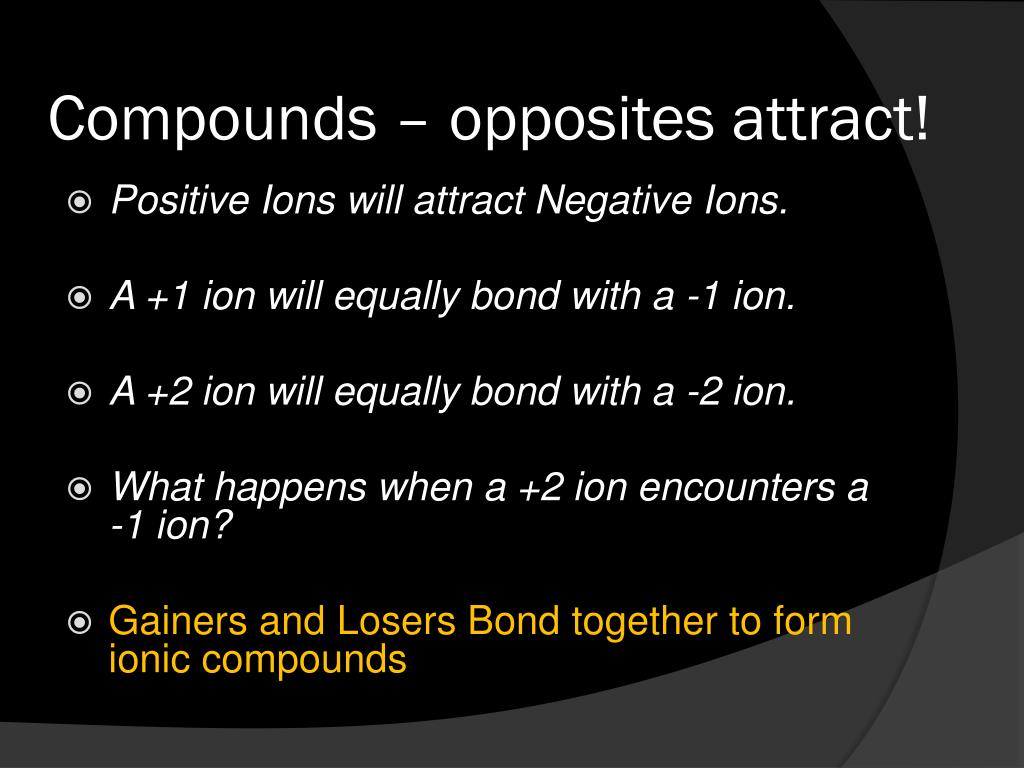 Compounds – opposites attract!

Positive Ions will attract Negative Ions.

A +1 ion will equally bond with a -1 ion.

A +2 ion will equally bond with a -2 ion.

What happens when a +2 ion encounters a -1 ion?

Gainers and Losers Bond together to form ionic compounds